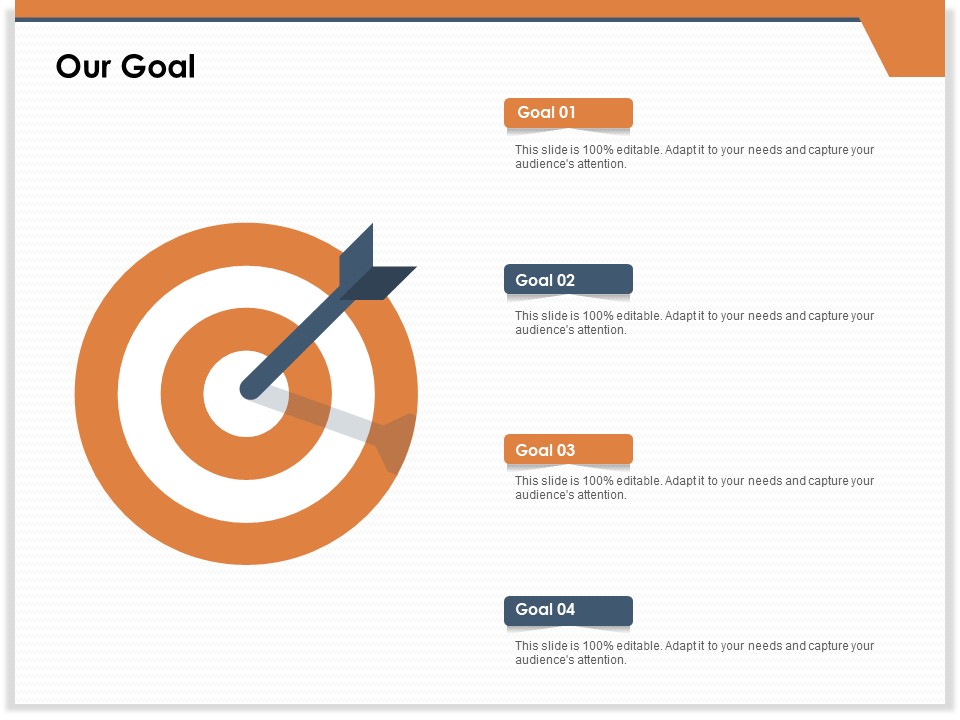 Our Goal

Goal 01

This slide is 100% editable. Adapt it to your needs and capture your audience's attention.

Goal 02

This slide is 100% editable. Adapt it to your needs and capture your audience's attention.

Goal 03

This slide is 100% editable. Adapt it to your needs and capture your audience's attention.

Goal 04

This slide is 100% editable. Adapt it to your needs and capture your audience's attention.